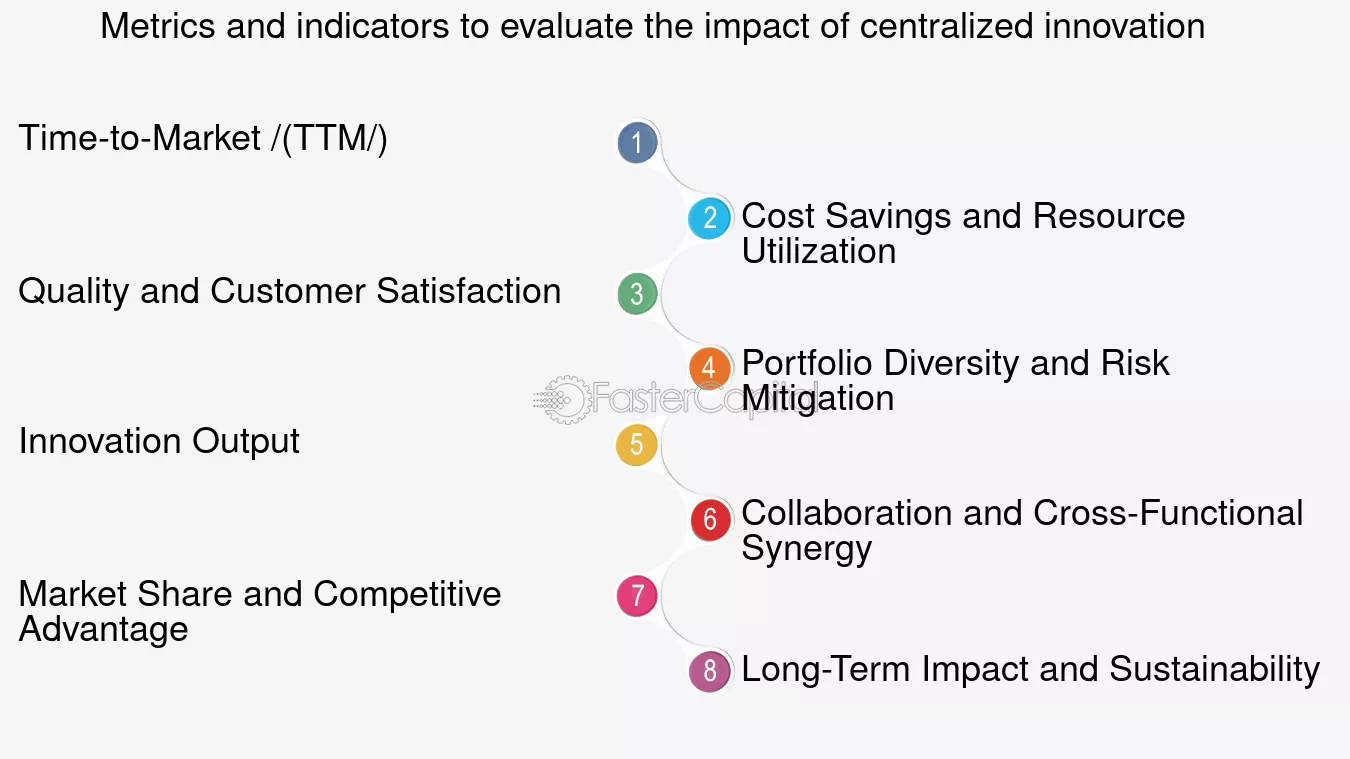 Metrics and indicators to evaluate the impact of centralized innovation

Time-to-Market /(TTM/)

1

2

Cost Savings and Resource Utilization

Quality and Customer Satisfaction

3

4

Portfolio Diversity and Risk Mitigation

FasterCapital

Innovation Output

5

6

Collaboration and Cross-Functional Synergy

Market Share and Competitive Advantage

7

8

Long-Term Impact and Sustainability